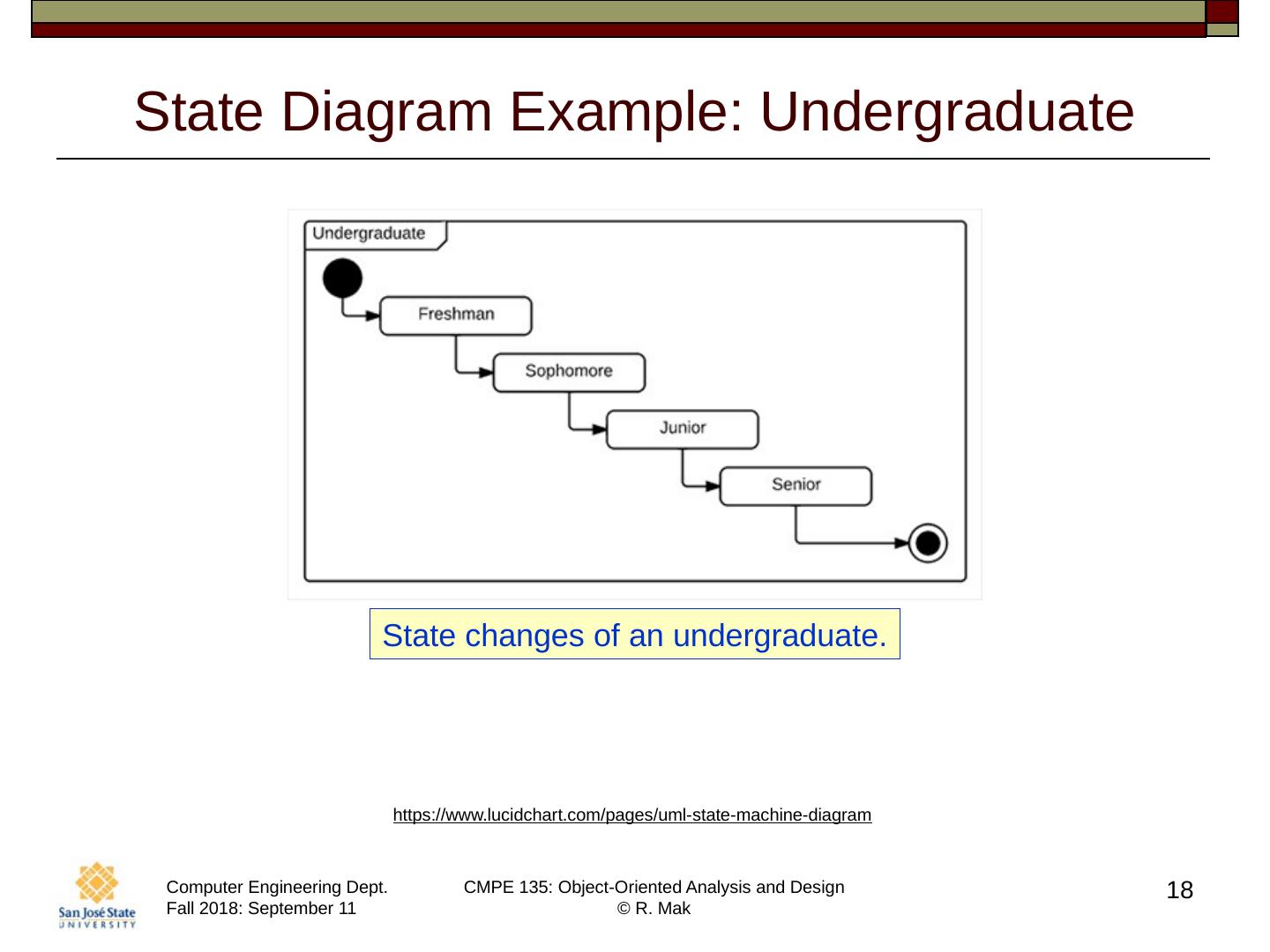 State Diagram Example: Undergraduate

Undergraduate

Freshman

Sophomore

Junior

Senior

State changes of an undergraduate.

https://www.lucidchart.com/pages/uml-state-machine-diagram

San José State UNIVERSITY

Computer Engineering Dept.
Fall 2018: September 11

CMPE 135: Object-Oriented Analysis and Design
© R. Mak

18